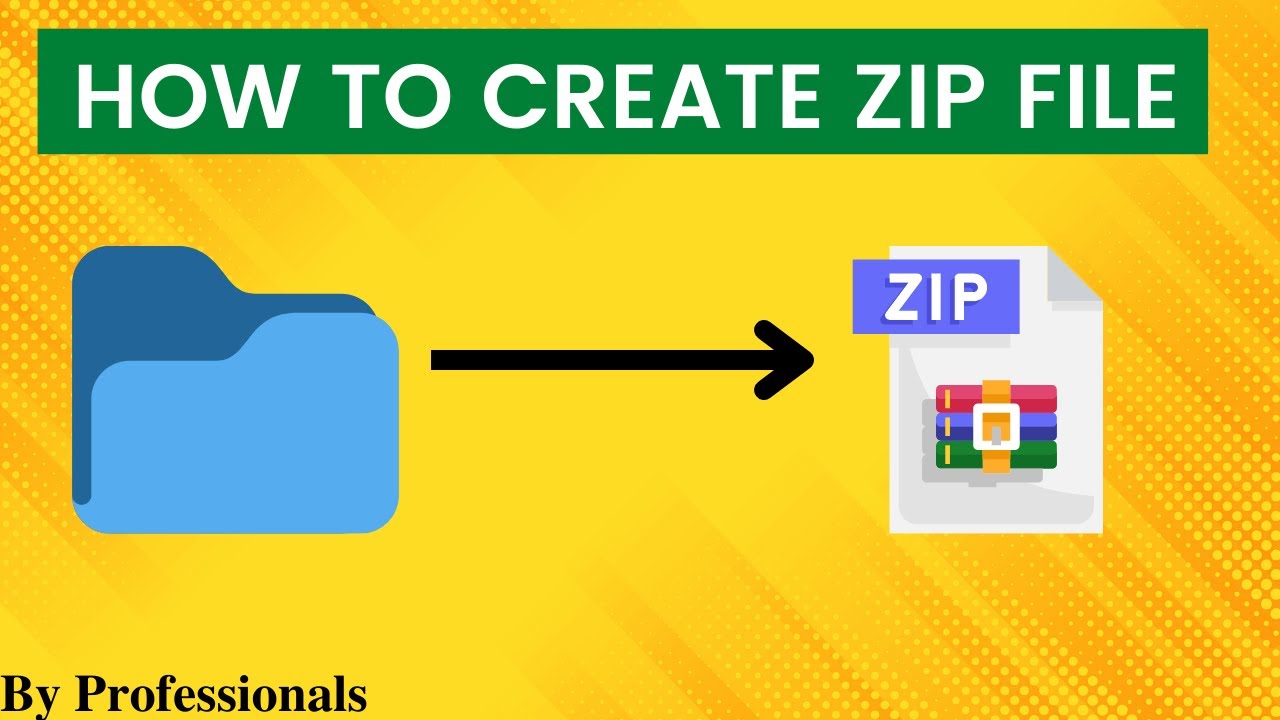 HOW TO CREATE ZIP FILE

ZIP

By Professionals